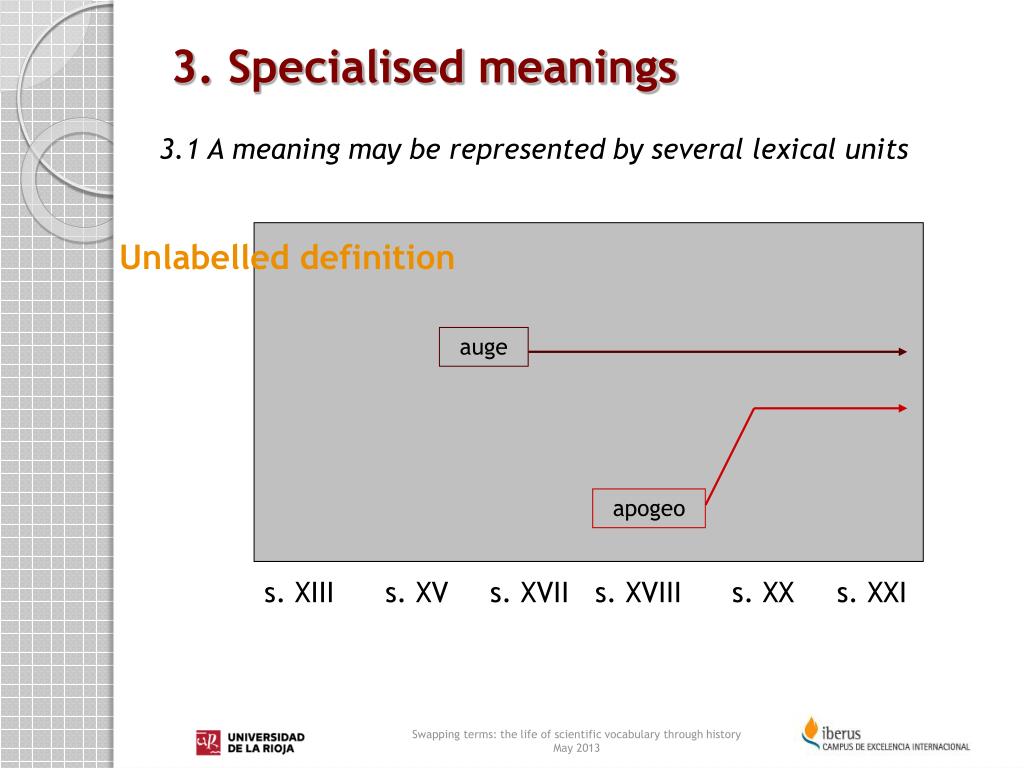 3. Specialised meanings

3.1 A meaning may be represented by several lexical units

Unlabelled definition

auge

apogeo

s. XIII s. XV s. XVII s. XVIII s. XX s. XXI

UNIVERSIDAD DE LA RIOJA

Swapping terms: the life of scientific vocabulary through history
May 2013

iberus
CAMPUS DE EXCELENCIA INTERNACIONAL